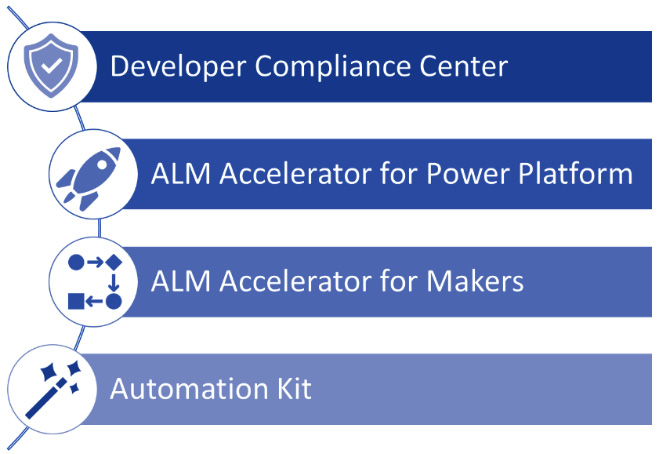 Developer Compliance Center

ALM Accelerator for Power Platform

ALM Accelerator for Makers

Automation Kit